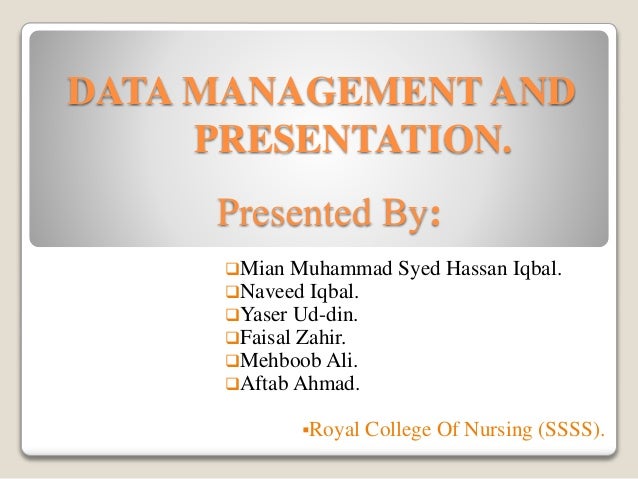 DATA MANAGEMENT AND PRESENTATION.

Presented By:

❑Mian Muhammad Syed Hassan Iqbal.
❑Naveed Iqbal.
❑Yaser Ud-din.
❑Faisal Zahir.
❑Mehboob Ali.
❑Aftab Ahmad.

▪Royal College Of Nursing (SSSS).